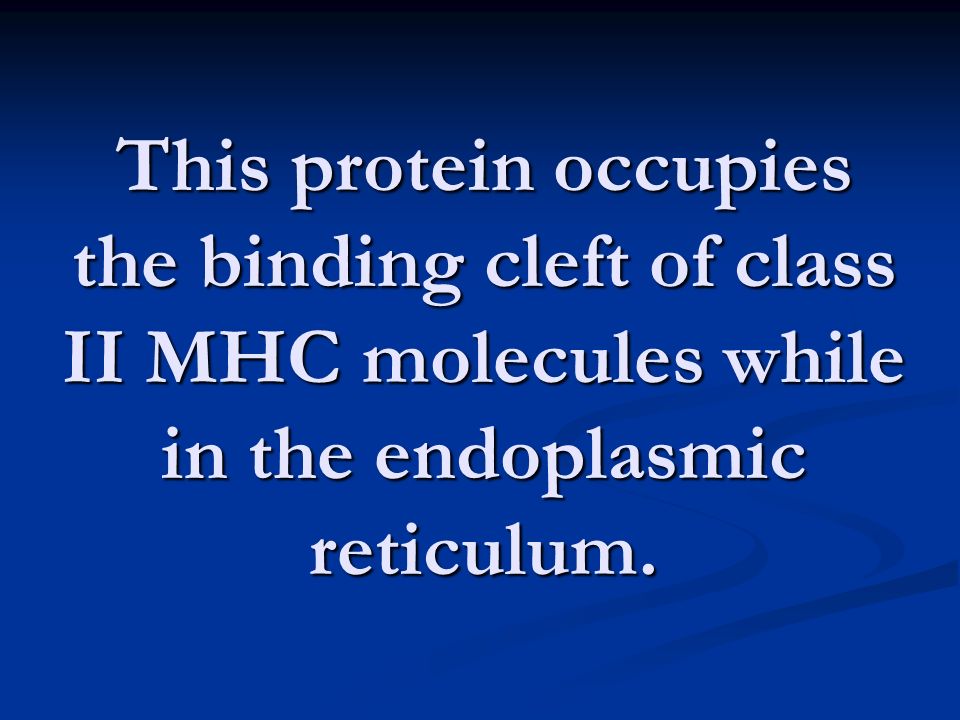 This protein occupies the binding cleft of class II MHC molecules while in the endoplasmic reticulum.